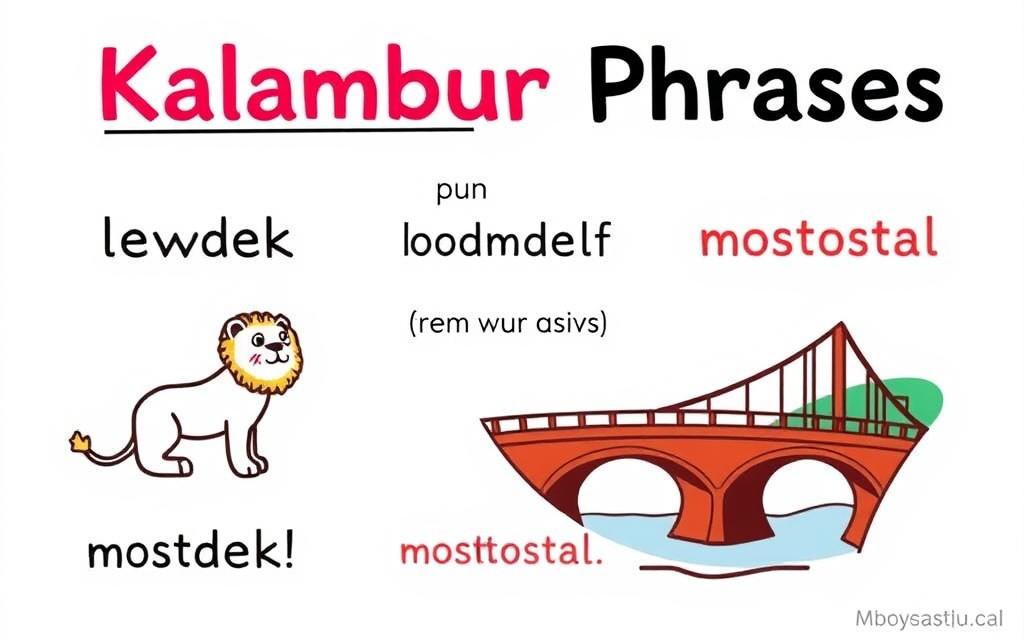 Kalambur Phrases

pun

lewdek

loodmdelf

mostostal

(rem wur asivs)

mostdek!

mosttostal.

Mboysastju.cal